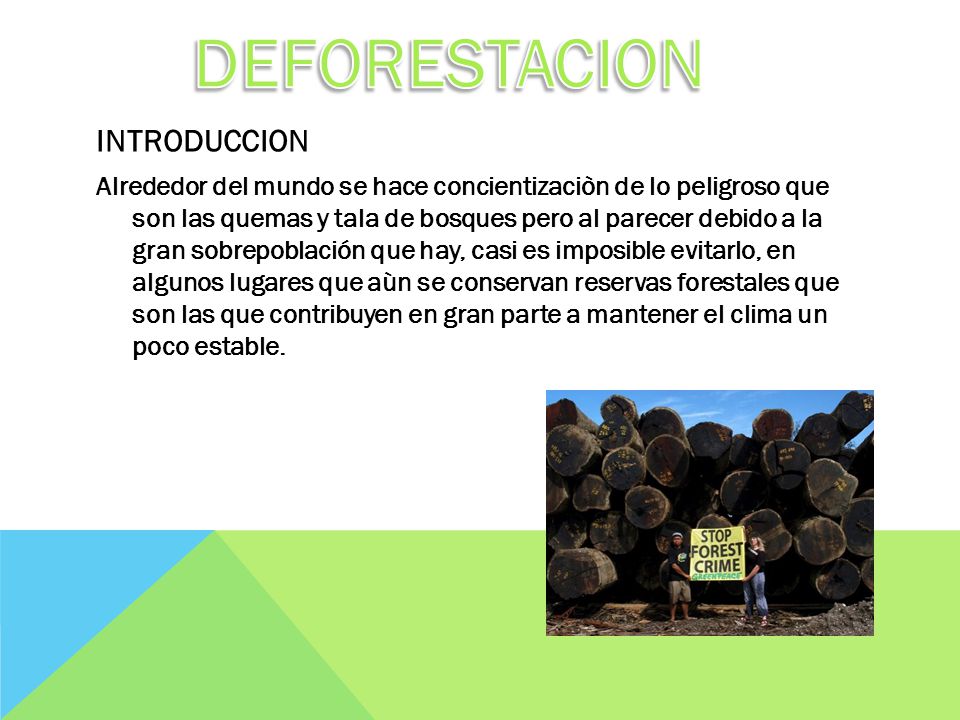 DEFORESTACION

INTRODUCCION

Alrededor del mundo se hace concientizaciòn de lo peligroso que son las quemas y tala de bosques pero al parecer debido a la gran sobrepoblación que hay, casi es imposible evitarlo, en algunos lugares que aùn se conservan reservas forestales que son las que contribuyen en gran parte a mantener el clima un poco estable.

STOP FOREST CRIME
GREENPEACE